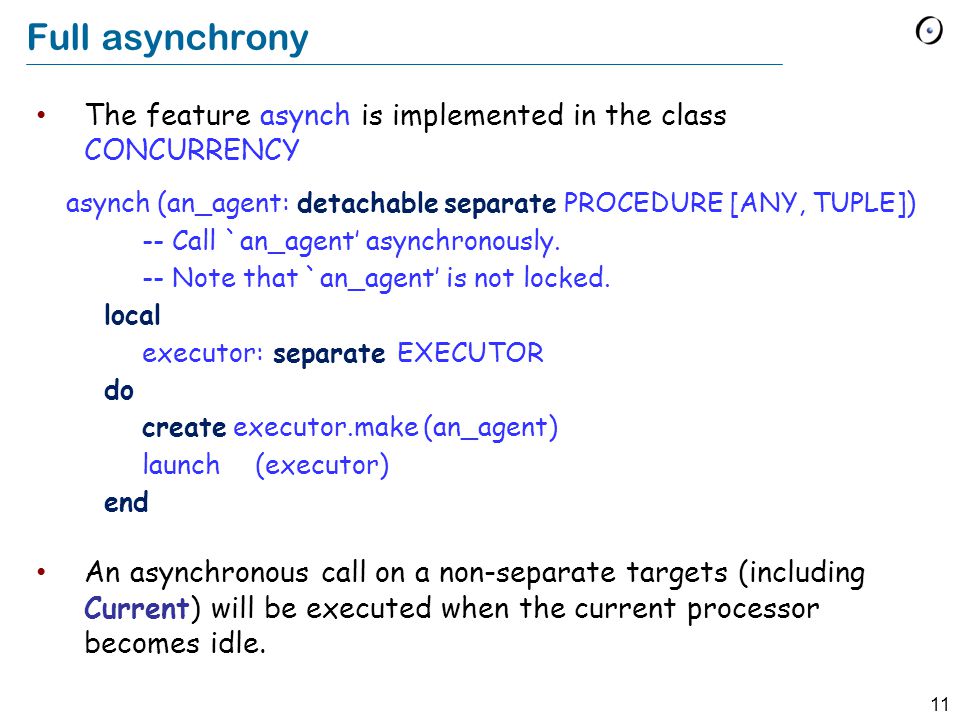 Full asynchrony

• The feature asynch is implemented in the class CONCURRENCY

asynch (an_agent: detachable separate PROCEDURE [ANY, TUPLE])
-- Call `an_agent' asynchronously.
-- Note that `an_agent' is not locked.
local
executor: separate EXECUTOR
do
create executor.make (an_agent)
launch (executor)
end

• An asynchronous call on a non-separate targets (including Current) will be executed when the current processor becomes idle.

11